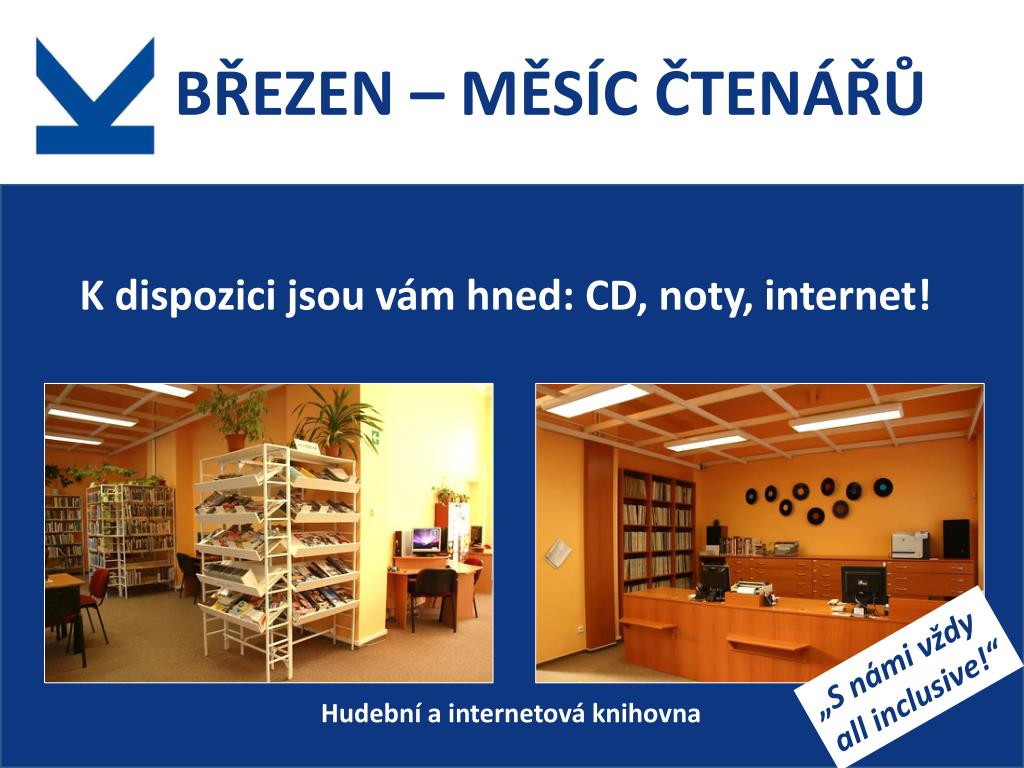 BŘEZEN – MĚSÍC ČTENÁŘŮ

K dispozici jsou vám hned: CD, noty, internet!

Hudební a internetová knihovna

„S námi vždy all inclusive!“